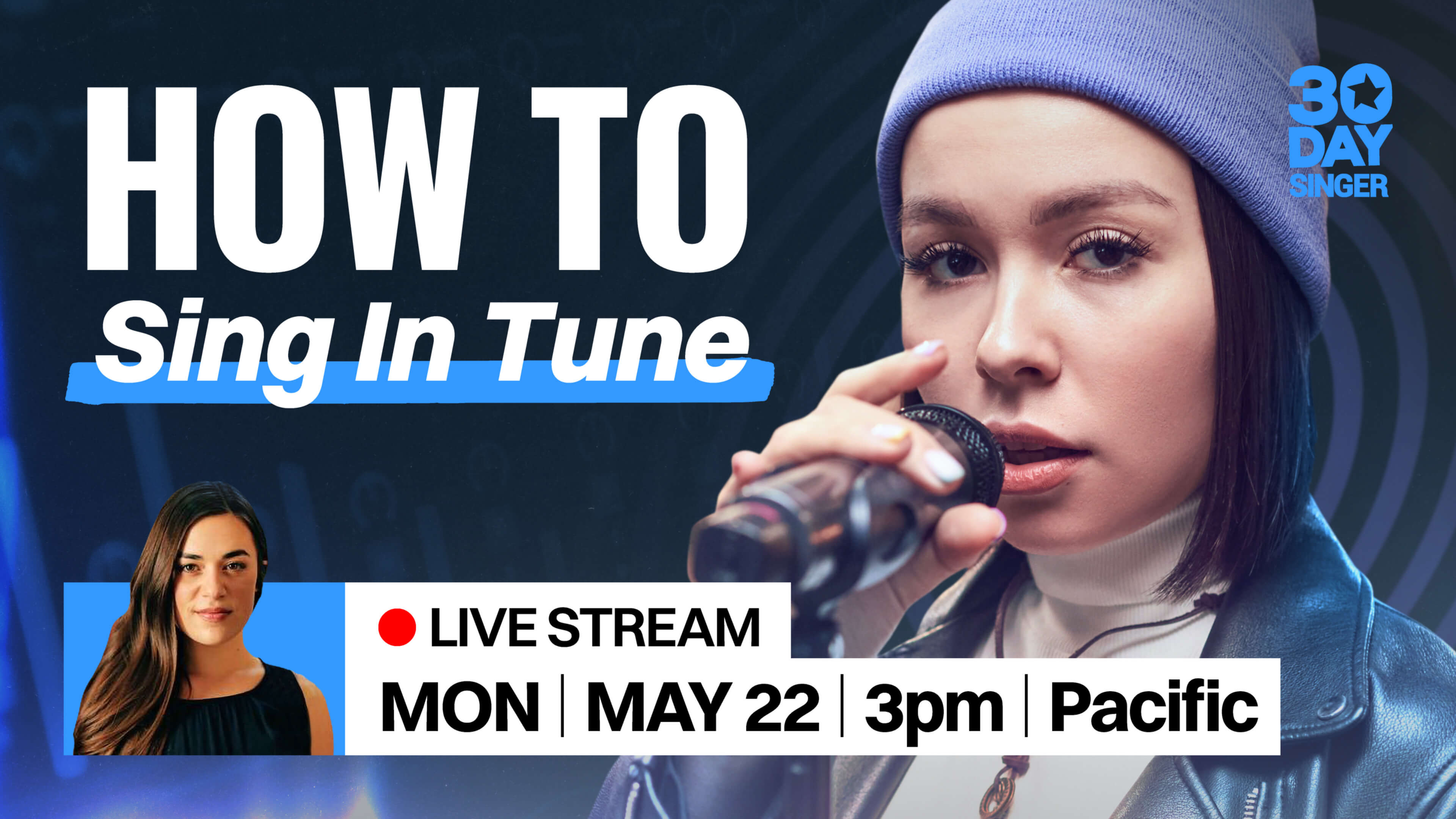 HOW TO
Sing In Tune

30 DAY SINGER

LIVE STREAM
MON | MAY 22 | 3pm | Pacific